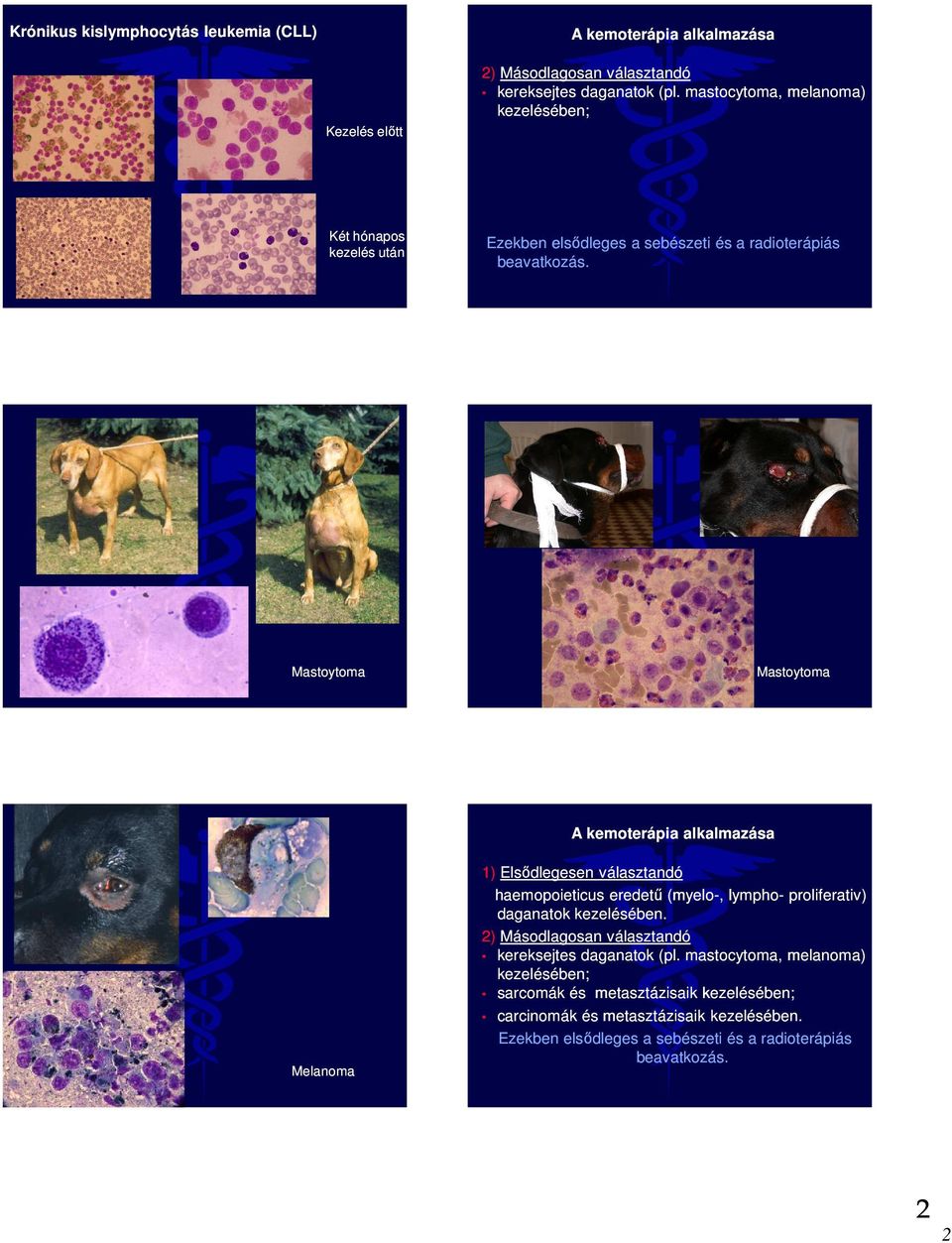 Krónikus kislymphocytás leukemia (CLL)

Kezelés előtt

Két hónapos kezelés után

A kemoterápia alkalmazása

2) Másodlagosan választandó

• kereksejtes daganatok (pl. mastocytoma, melanoma) kezelésében;

Ezekben elsődleges a sebészeti és a radioterápiás beavatkozás.

Mastoytoma

Mastoytoma

Melanoma

A kemoterápia alkalmazása

1) Elsődlegesen választandó

haemopoieticus eredetű (myelo-, lympho- proliferativ) daganatok kezelésében.

2) Másodlagosan választandó

• kereksejtes daganatok (pl. mastocytoma, melanoma) kezelésében;

• sarcomák és metasztázisaik kezelésében;

• carcinomák és metasztázisaik kezelésében.

Ezekben elsődleges a sebészeti és a radioterápiás beavatkozás.

2

2